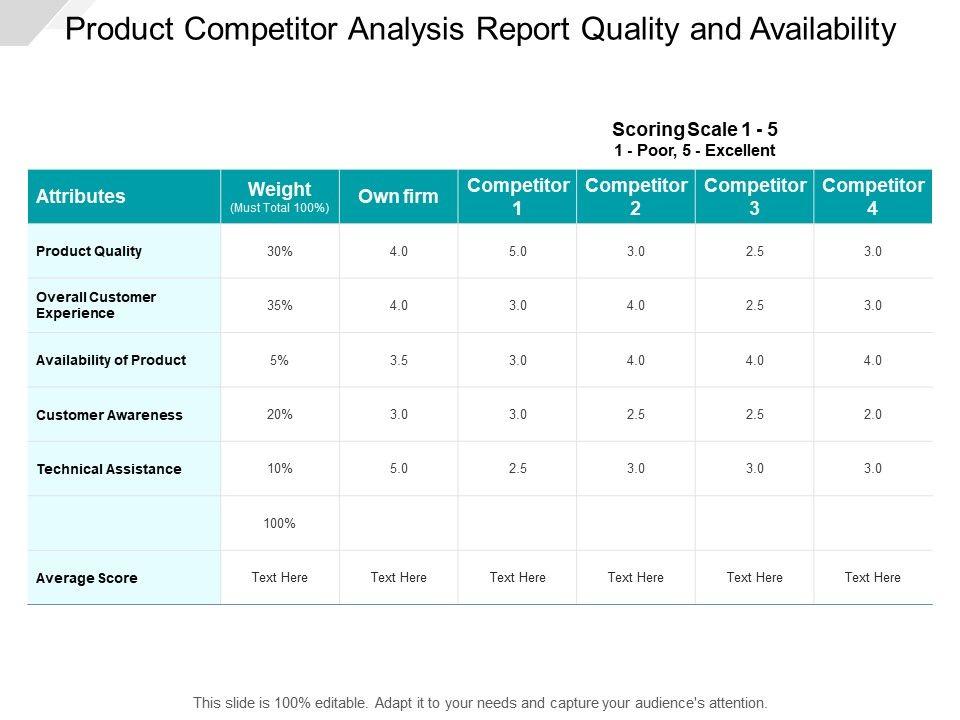 Product Competitor Analysis Report Quality and Availability

Scoring Scale 1 - 5
1 - Poor, 5 - Excellent

| Attributes | Weight (Must Total 100%) | Own firm | Competitor 1 | Competitor 2 | Competitor 3 | Competitor 4 |
|---|---|---|---|---|---|---|
| Product Quality | 30% | 4.0 | 5.0 | 3.0 | 2.5 | 3.0 |
| Overall Customer Experience | 35% | 4.0 | 3.0 | 4.0 | 2.5 | 3.0 |
| Availability of Product | 5% | 3.5 | 3.0 | 4.0 | 4.0 | 4.0 |
| Customer Awareness | 20% | 3.0 | 3.0 | 2.5 | 2.5 | 2.0 |
| Technical Assistance | 10% | 5.0 | 2.5 | 3.0 | 3.0 | 3.0 |
| | 100% | | | | | |
| Average Score | Text Here | Text Here | Text Here | Text Here | Text Here | Text Here |

This slide is 100% editable. Adapt it to your needs and capture your audience's attention.